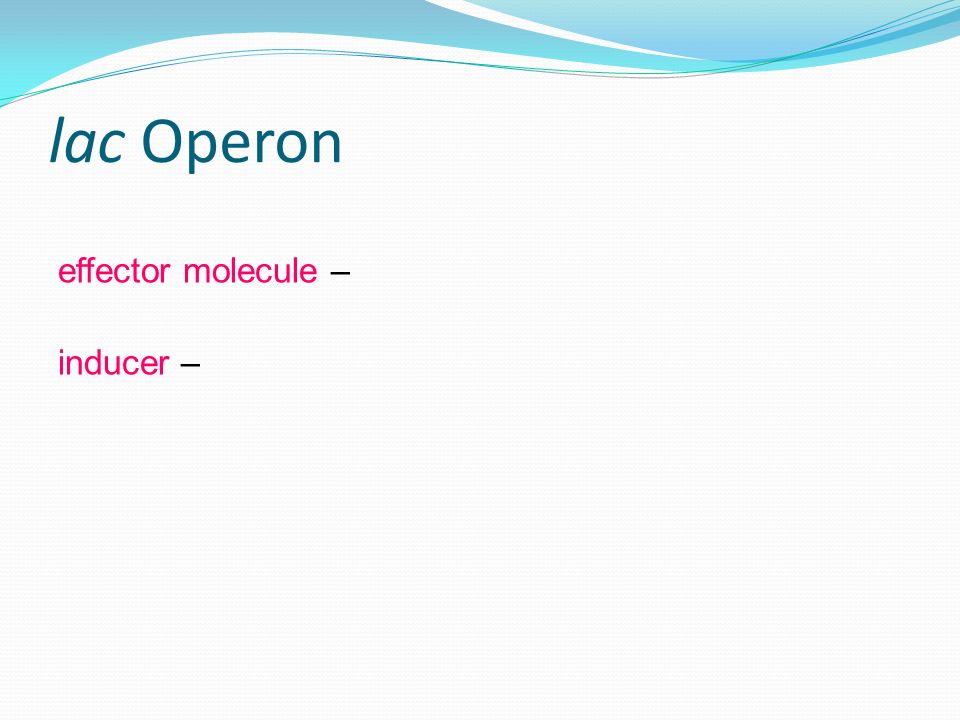 lac Operon

effector molecule –

inducer –